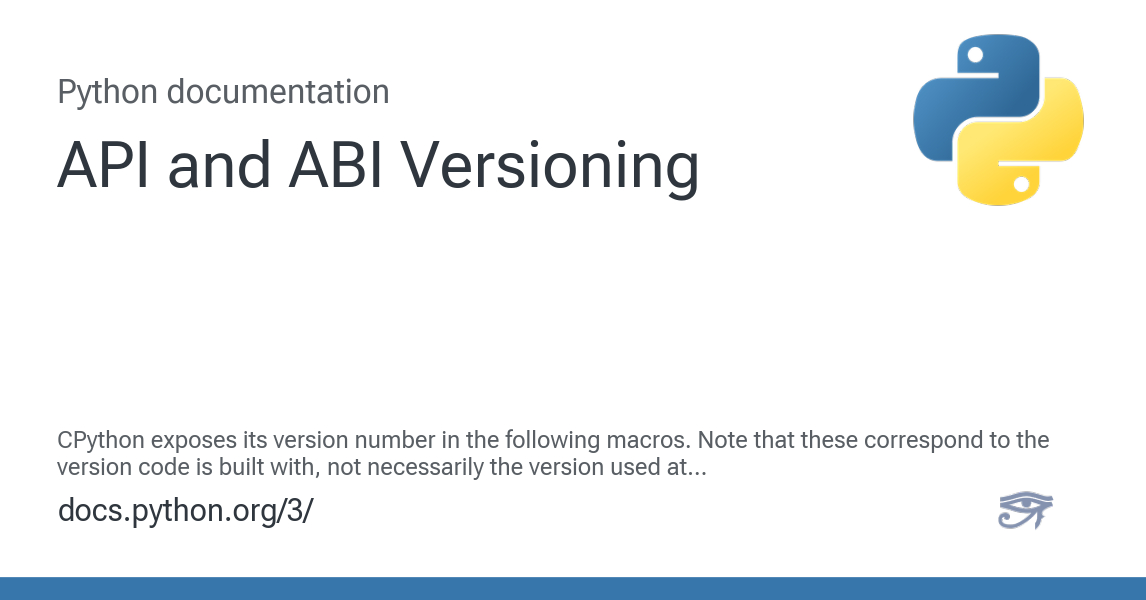 Python documentation

API and ABI Versioning

CPython exposes its version number in the following macros. Note that these correspond to the version code is built with, not necessarily the version used at...

docs.python.org/3/